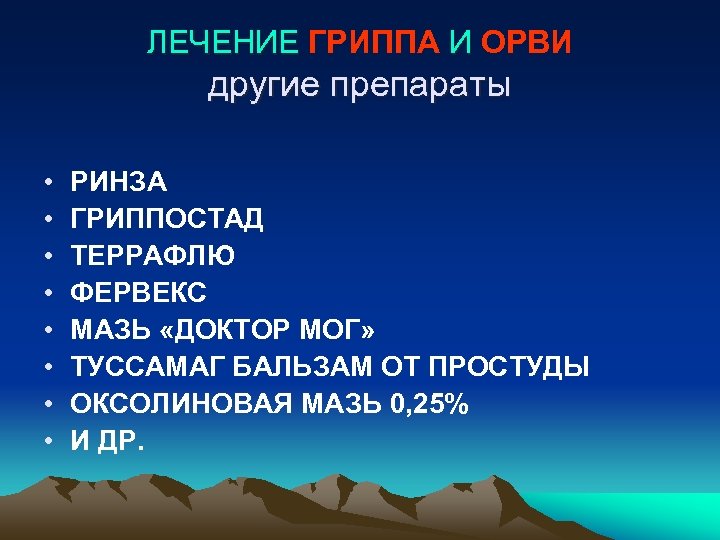 ЛЕЧЕНИЕ ГРИППА И ОРВИ
другие препараты

• РИНЗА
• ГРИППОСТАД
• ТЕРРАФЛЮ
• ФЕРВЕКС
• МАЗЬ «ДОКТОР МОГ»
• ТУССАМАГ БАЛЬЗАМ ОТ ПРОСТУДЫ
• ОКСОЛИНОВАЯ МАЗЬ 0,25%
• И ДР.